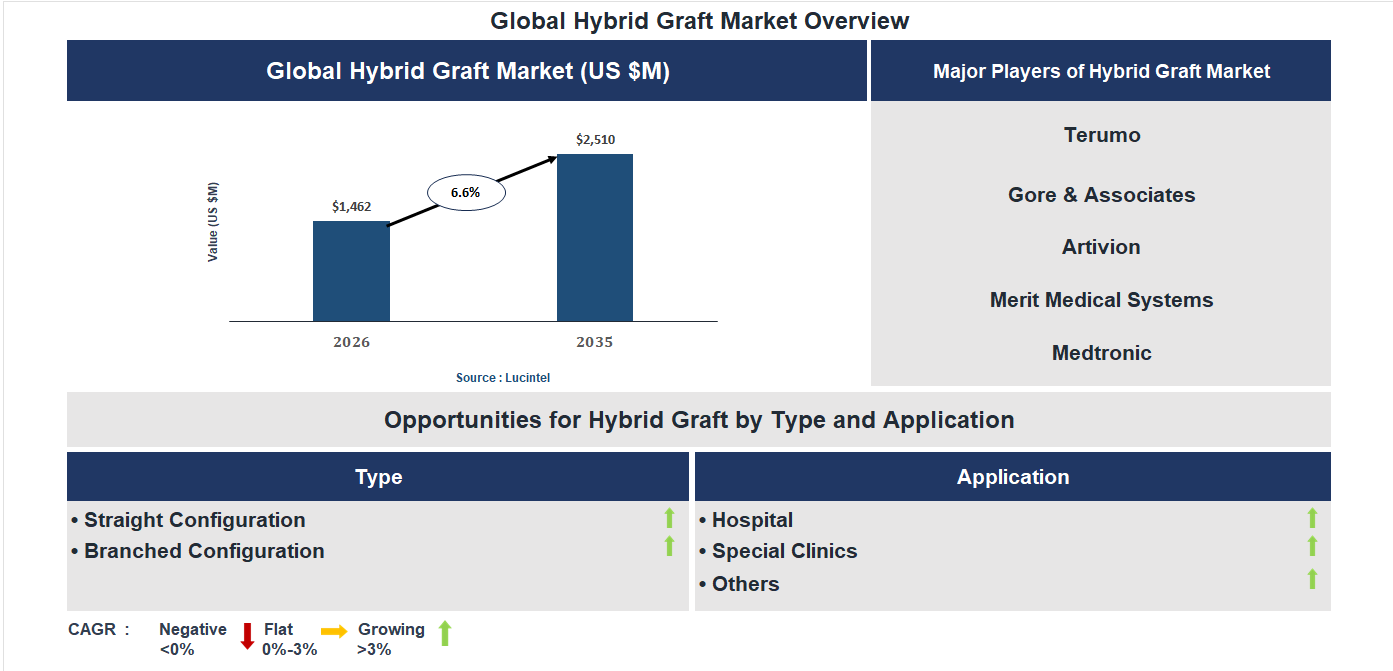 Global Hybrid Graft Market Overview

Global Hybrid Graft Market (US $M)

Value (US $M)

$1,462

6.6%

$2,510

2026

2035

Source : Lucintel

Major Players of Hybrid Graft Market

Terumo

Gore & Associates

Artivion

Merit Medical Systems

Medtronic

Opportunities for Hybrid Graft by Type and Application

Type

• Straight Configuration
• Branched Configuration

Application

• Hospital
• Special Clinics
• Others

CAGR : Negative <0% Flat 0%-3% Growing >3%